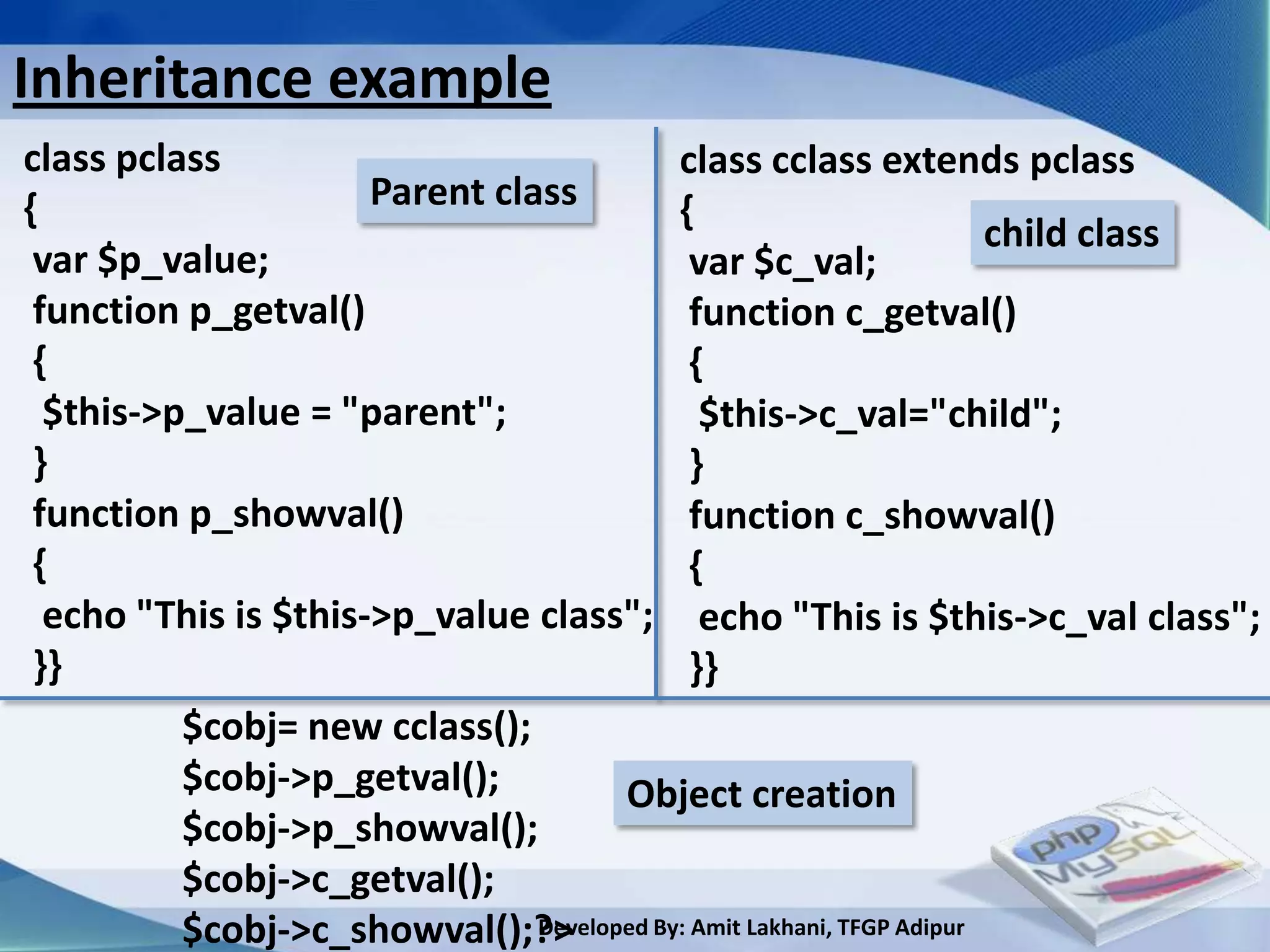 Inheritance example

class pclass
{
var $p_value;
function p_getval()
{
$this->p_value = "parent";
}
function p_showval()
{
echo "This is $this->p_value class";
}}

Parent class

class cclass extends pclass
{
var $c_val;
function c_getval()
{
$this->c_val="child";
}
function c_showval()
{
echo "This is $this->c_val class";
}}

child class

$cobj= new cclass();
$cobj->p_getval();
$cobj->p_showval();
$cobj->c_getval();
$cobj->c_showval();?>

Object creation

php MySQL

Developed By: Amit Lakhani, TFGP Adipur